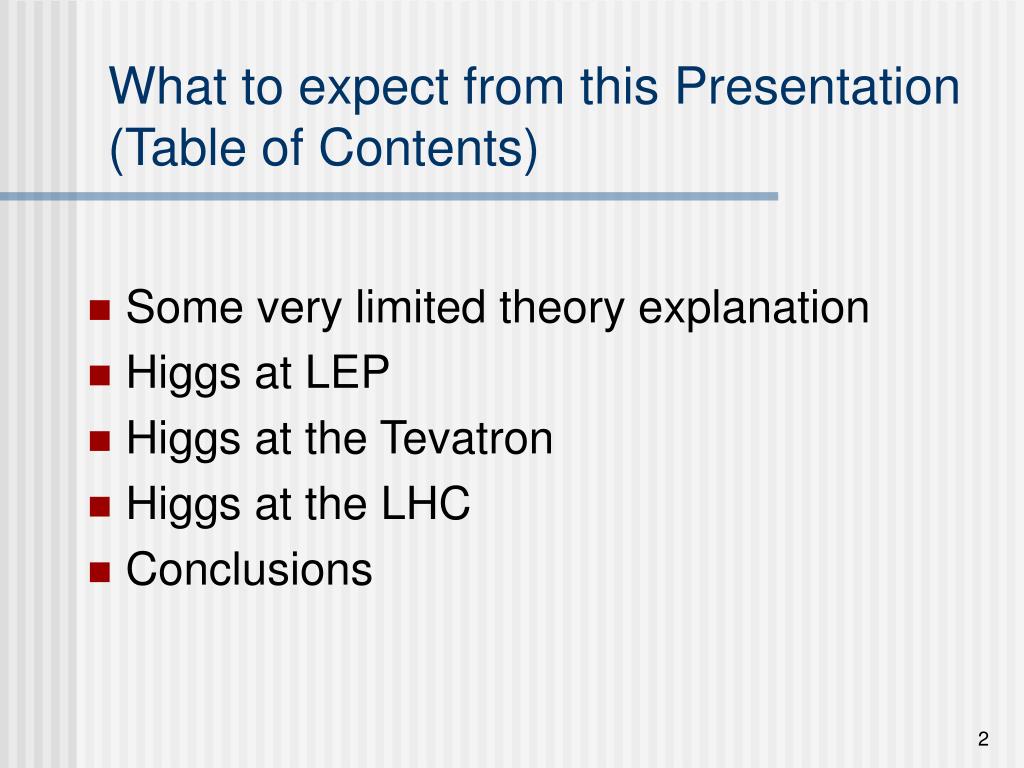 What to expect from this Presentation (Table of Contents)

- Some very limited theory explanation
- Higgs at LEP
- Higgs at the Tevatron
- Higgs at the LHC
- Conclusions

2